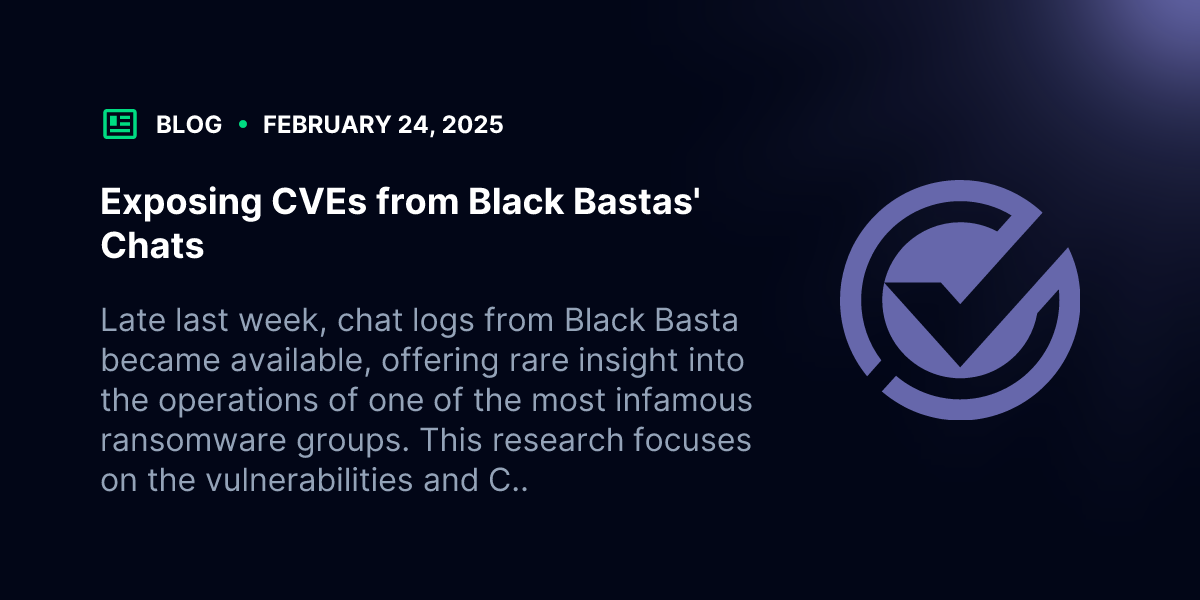 BLOG • FEBRUARY 24, 2025

Exposing CVEs from Black Bastas' Chats

Late last week, chat logs from Black Basta became available, offering rare insight into the operations of one of the most infamous ransomware groups. This research focuses on the vulnerabilities and C..